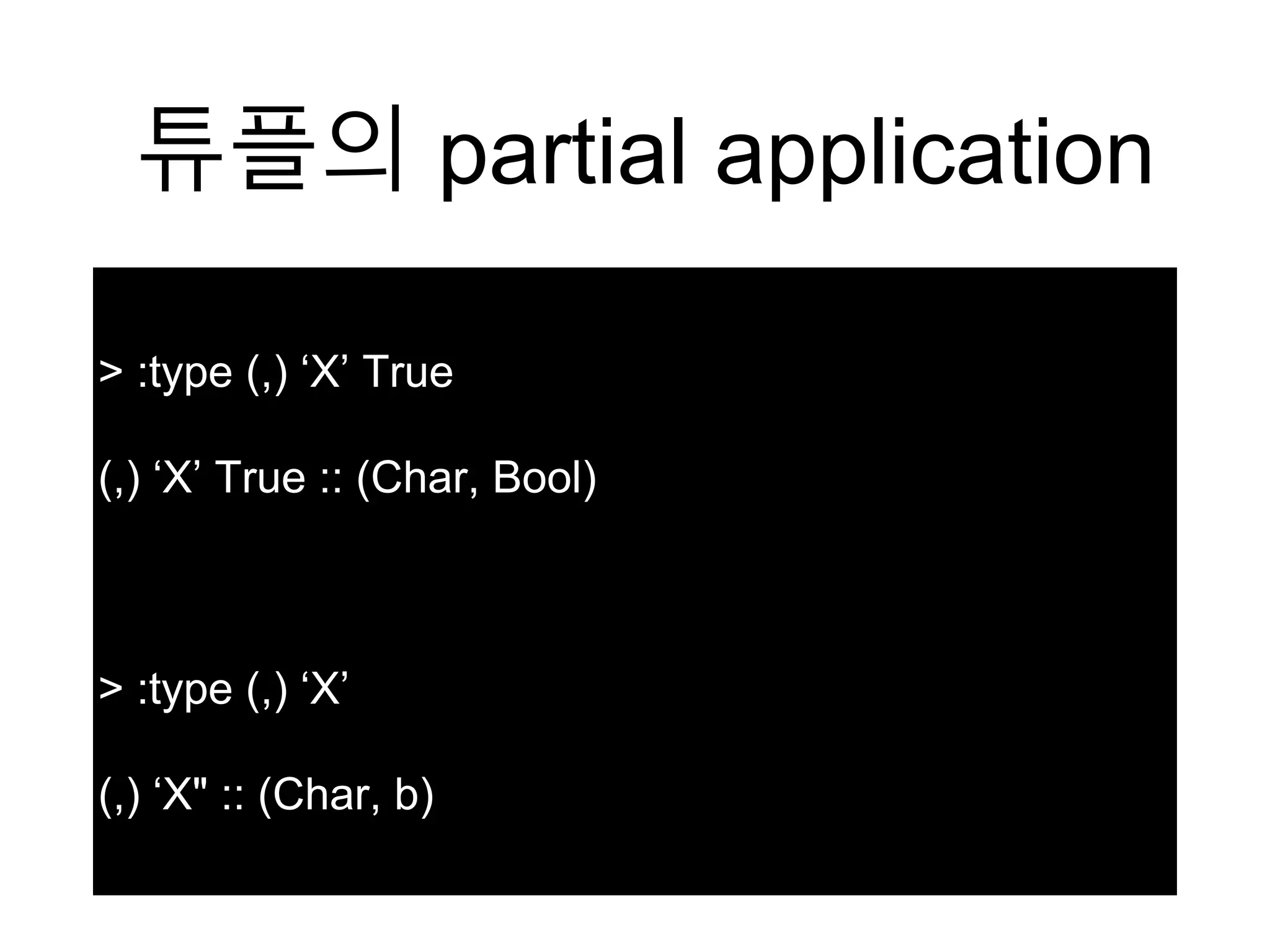 튜플의 partial application

> :type (,) ‘X’ True

(,) ‘X’ True :: (Char, Bool)

> :type (,) ‘X’

(,) ‘X" :: (Char, b)